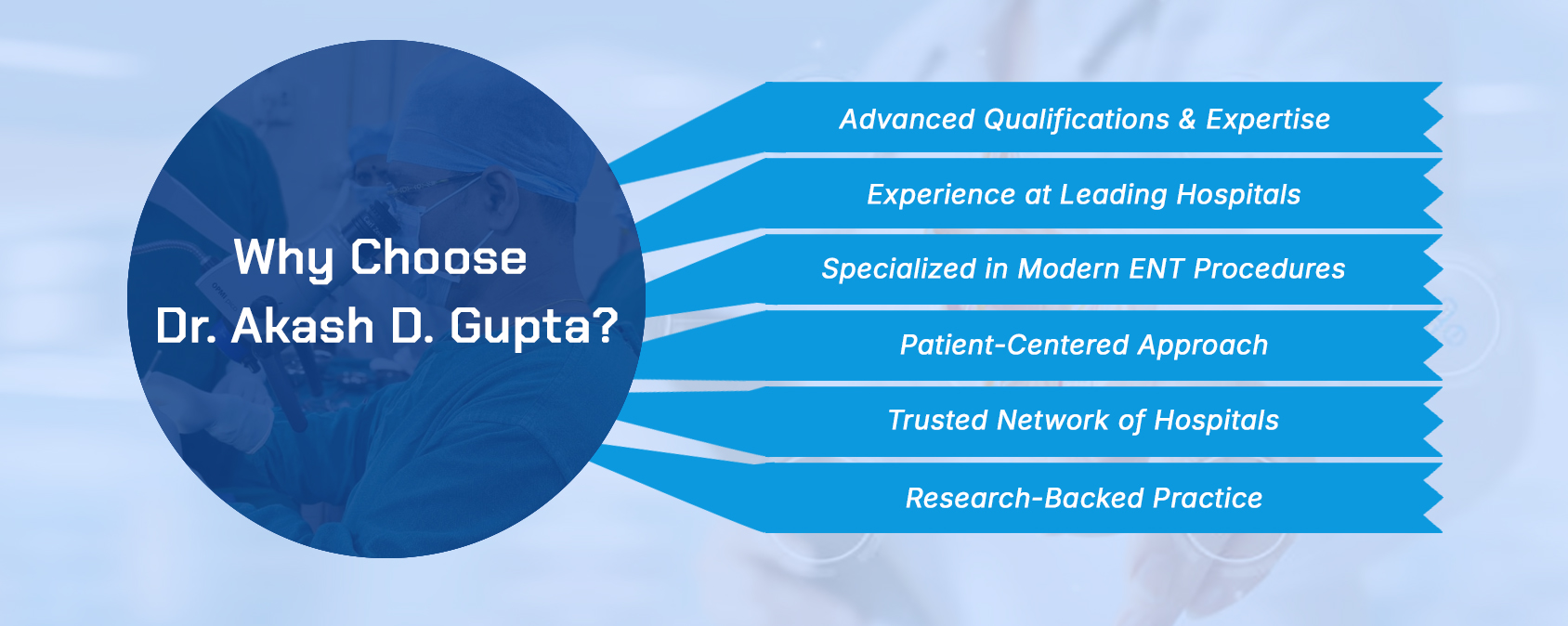 Why Choose
Dr. Akash D. Gupta?

Advanced Qualifications & Expertise

Experience at Leading Hospitals

Specialized in Modern ENT Procedures

Patient-Centered Approach

Trusted Network of Hospitals

Research-Backed Practice